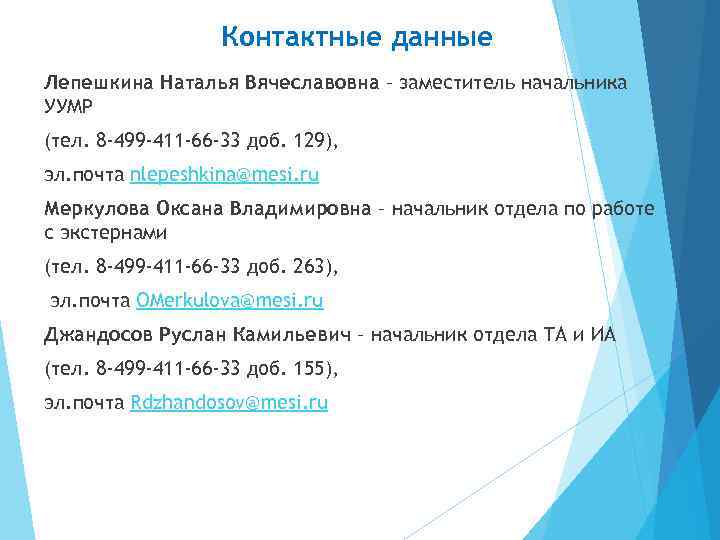 Контактные данные

Лепешкина Наталья Вячеславовна – заместитель начальника УУМР

(тел. 8-499-411-66-33 доб. 129),

эл.почта nlepeshkina@mesi.ru

Меркулова Оксана Владимировна – начальник отдела по работе с экстернами

(тел. 8-499-411-66-33 доб. 263),

эл.почта OMerkulova@mesi.ru

Джандосов Руслан Камильевич – начальник отдела ТА и ИА

(тел. 8-499-411-66-33 доб. 155),

эл.почта Rdzhandosov@mesi.ru